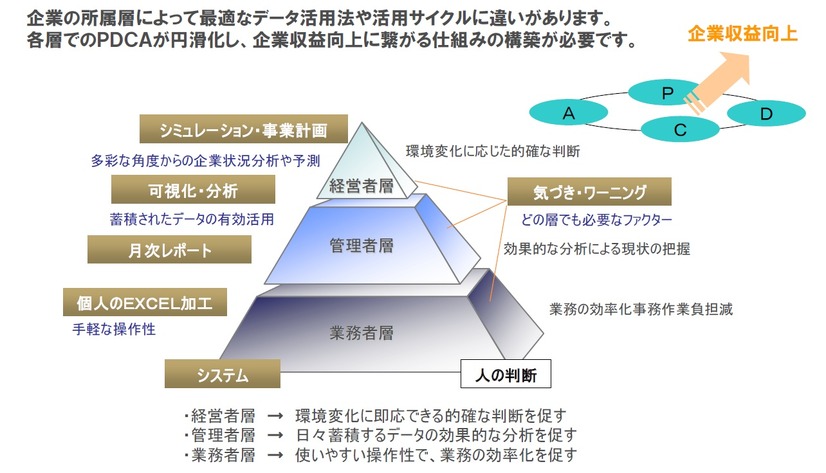 企業の所属層によって最適なデータ活用法や活用サイクルに違いがあります。
各層でのPDCAが円滑化し、企業収益向上に繋がる仕組みの構築が必要です。

企業収益向上

P
A
D
C

シミュレーション・事業計画

多彩な角度からの企業状況分析や予測

可視化・分析

蓄積されたデータの有効活用

月次レポート

個人のEXCEL加工

手軽な操作性

システム

経営者層

管理者層

業務者層

環境変化に応じた的確な判断

気づき・ワーニング

どの層でも必要なファクター

効果的な分析による現状の把握

業務の効率化事務作業負担減

人の判断

・経営者層 → 環境変化に即応できる的確な判断を促す
・管理者層 → 日々蓄積するデータの効果的な分析を促す
・業務者層 → 使いやすい操作性で、業務の効率化を促す